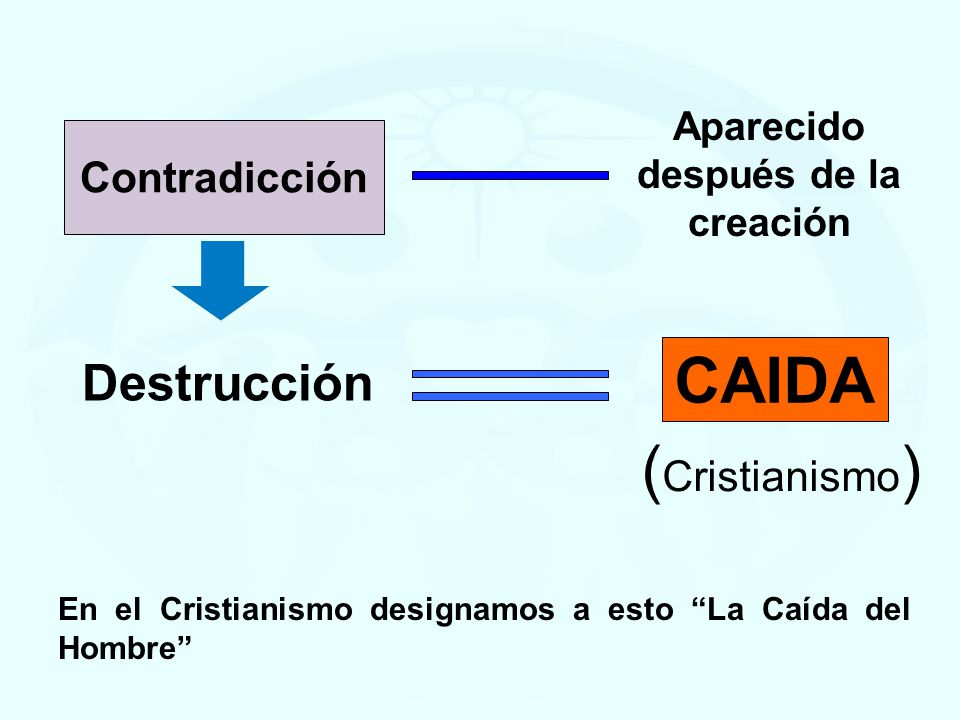 Contradicción

Aparecido después de la creación

Destrucción

CAIDA

(Cristianismo)

En el Cristianismo designamos a esto “La Caída del Hombre”